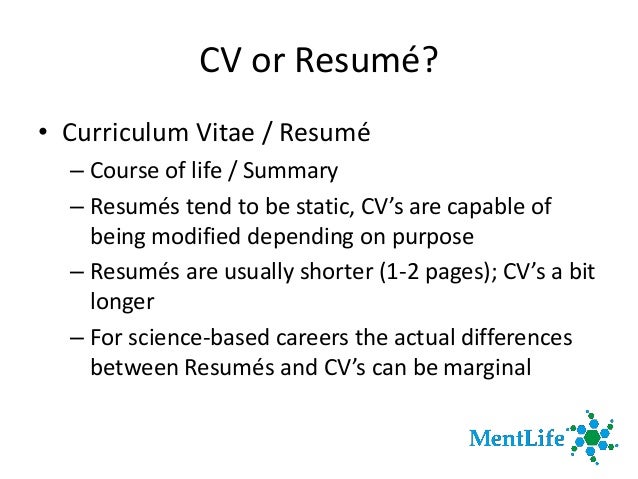 CV or Resumé?

• Curriculum Vitae / Resumé
– Course of life / Summary
– Resumés tend to be static, CV’s are capable of being modified depending on purpose
– Resumés are usually shorter (1-2 pages); CV’s a bit longer
– For science-based careers the actual differences between Resumés and CV’s can be marginal

MentLife